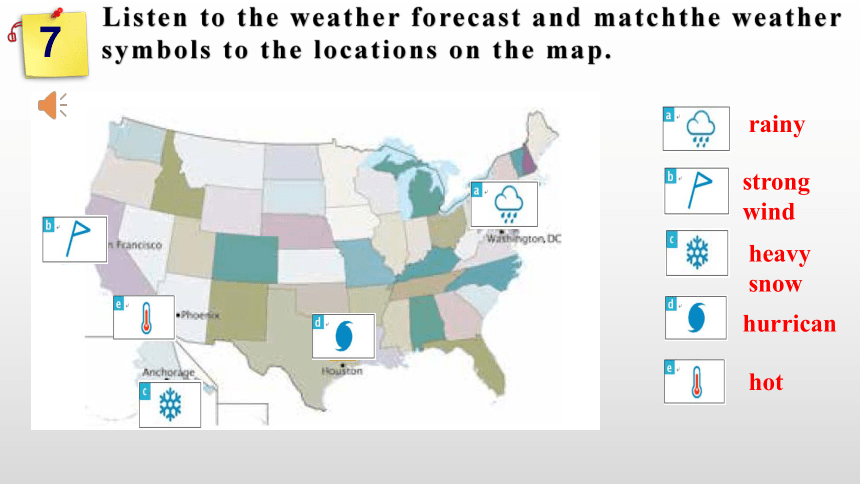 7

Listen to the weather forecast and matchthe weather symbols to the locations on the map.

a
b
n Francisco
Washington, DC
e
Phoenix
d
Houston
Anchorage
c

a rainy
b strong wind
c heavy snow
d hurrican
e hot